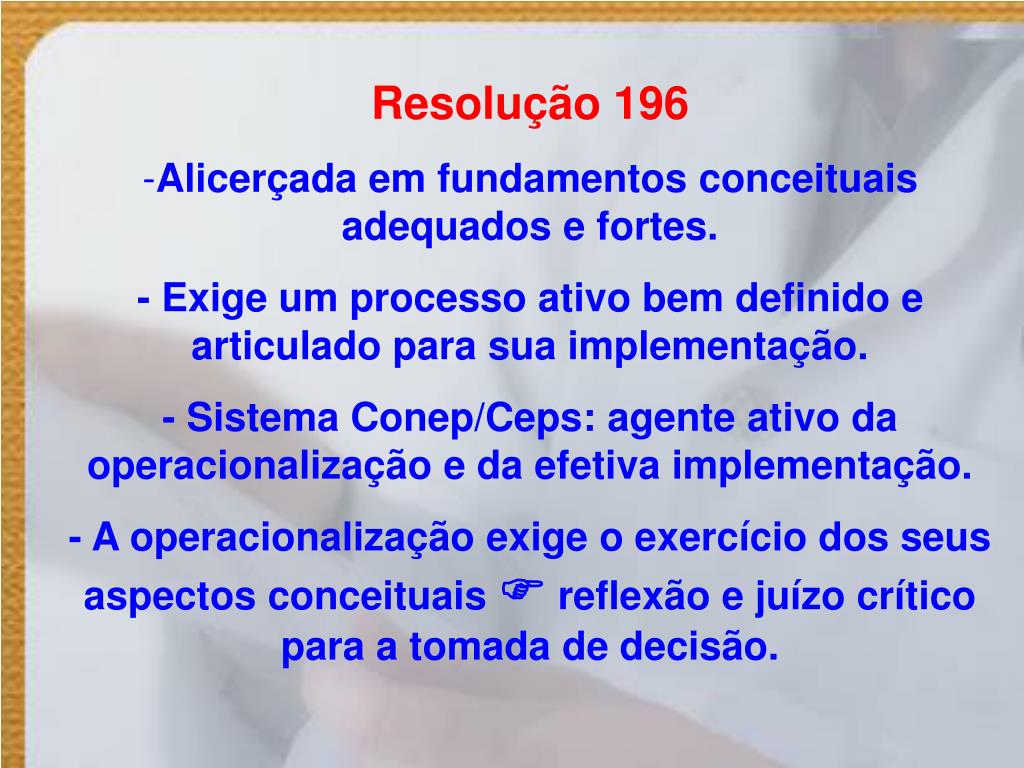 Resolução 196

-Alicerçada em fundamentos conceituais adequados e fortes.

- Exige um processo ativo bem definido e articulado para sua implementação.

- Sistema Conep/Ceps: agente ativo da operacionalização e da efetiva implementação.

- A operacionalização exige o exercício dos seus aspectos conceituais ☞ reflexão e juízo crítico para a tomada de decisão.